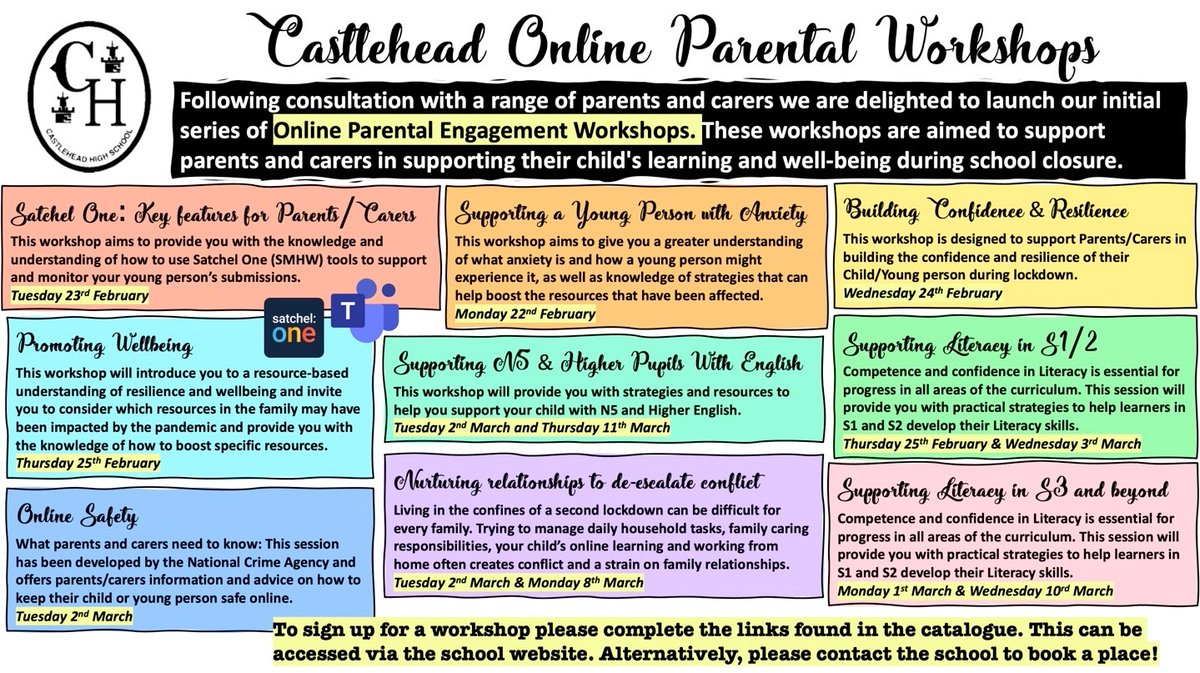 CH
CASTLEHEAD HIGH SCHOOL

Castlehead Online Parental Workshops

Following consultation with a range of parents and carers we are delighted to launch our initial series of Online Parental Engagement Workshops. These workshops are aimed to support parents and carers in supporting their child's learning and well-being during school closure.

Satchel One: Key features for Parents/Carers
This workshop aims to provide you with the knowledge and understanding of how to use Satchel One (SMHW) tools to support and monitor your young person's submissions.
Tuesday 23rd February

satchel: one

T

Promoting Wellbeing
This workshop will introduce you to a resource-based understanding of resilience and wellbeing and invite you to consider which resources in the family may have been impacted by the pandemic and provide you with the knowledge of how to boost specific resources.
Thursday 25th February

Online Safety
What parents and carers need to know: This session has been developed by the National Crime Agency and offers parents/carers information and advice on how to keep their child or young person safe online.
Tuesday 2nd March

Supporting a Young Person with Anxiety
This workshop aims to give you a greater understanding of what anxiety is and how a young person might experience it, as well as knowledge of strategies that can help boost the resources that have been affected.
Monday 22nd February

Supporting N5 & Higher Pupils With English
This workshop will provide you with strategies and resources to help you support your child with N5 and Higher English.
Tuesday 2nd March and Thursday 11th March

Nurturing relationships to de-escalate conflict
Living in the confines of a second lockdown can be difficult for every family. Trying to manage daily household tasks, family caring responsibilities, your child's online learning and working from home often creates conflict and a strain on family relationships.
Tuesday 2nd March & Monday 8th March

Building Confidence & Resilience
This workshop is designed to support Parents/Carers in building the confidence and resilience of their Child/Young person during lockdown.
Wednesday 24th February

Supporting Literacy in S1/2
Competence and confidence in Literacy is essential for progress in all areas of the curriculum. This session will provide you with practical strategies to help learners in S1 and S2 develop their Literacy skills.
Thursday 25th February & Wednesday 3rd March

Supporting Literacy in S3 and beyond
Competence and confidence in Literacy is essential for progress in all areas of the curriculum. This session will provide you with practical strategies to help learners in S1 and S2 develop their Literacy skills.
Monday 1st March & Wednesday 10rd March

To sign up for a workshop please complete the links found in the catalogue. This can be accessed via the school website. Alternatively, please contact the school to book a place!